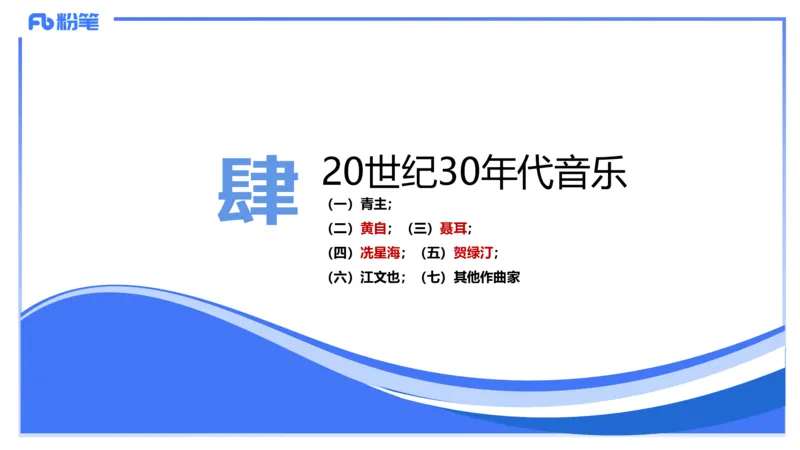 Fb 粉笔

肆 20世纪30年代音乐

（一）青主；

（二）黄自；（三）聂耳；

（四）冼星海；（五）贺绿汀；

（六）江文也；（七）其他作曲家